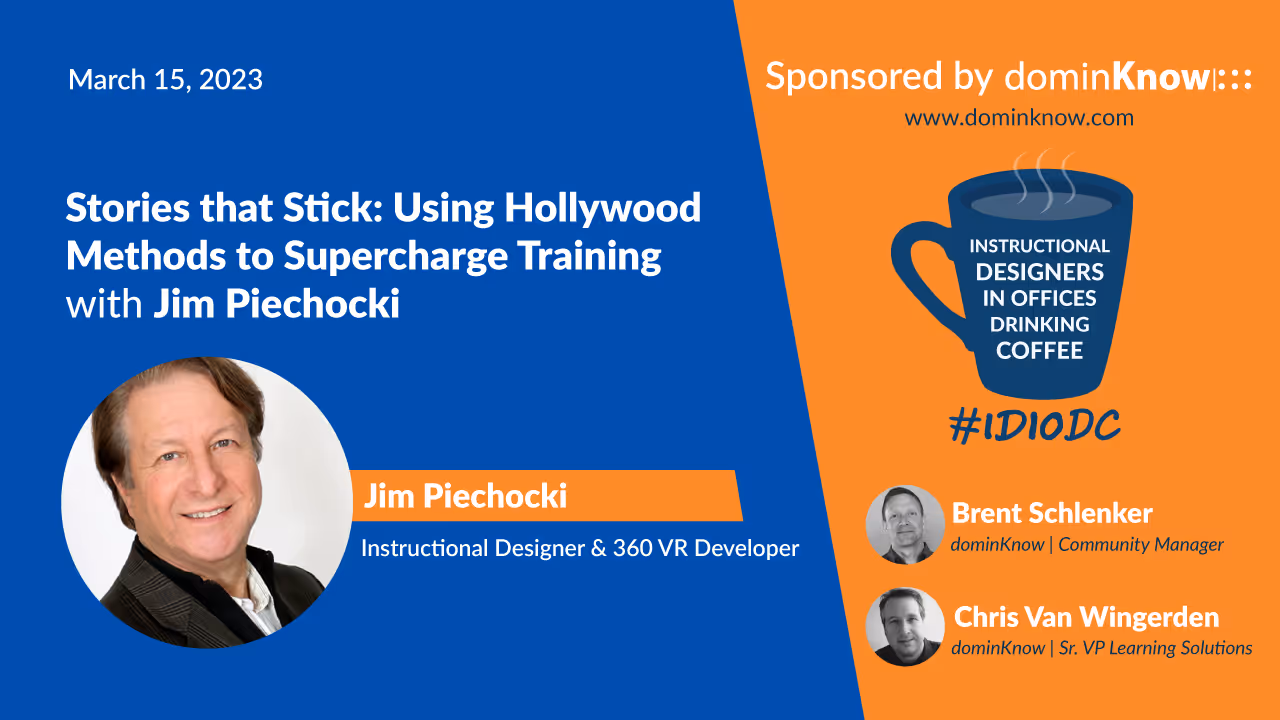 March 15, 2023

Stories that Stick: Using Hollywood Methods to Supercharge Training with Jim Piechocki

Jim Piechocki

Instructional Designer & 360 VR Developer

Sponsored by dominKnow|:::

www.dominknow.com

INSTRUCTIONAL DESIGNERS IN OFFICES DRINKING COFFEE

#IDIODC

Brent Schlenker
dominKnow | Community Manager

Chris Van Wingerden
dominKnow | Sr. VP Learning Solutions